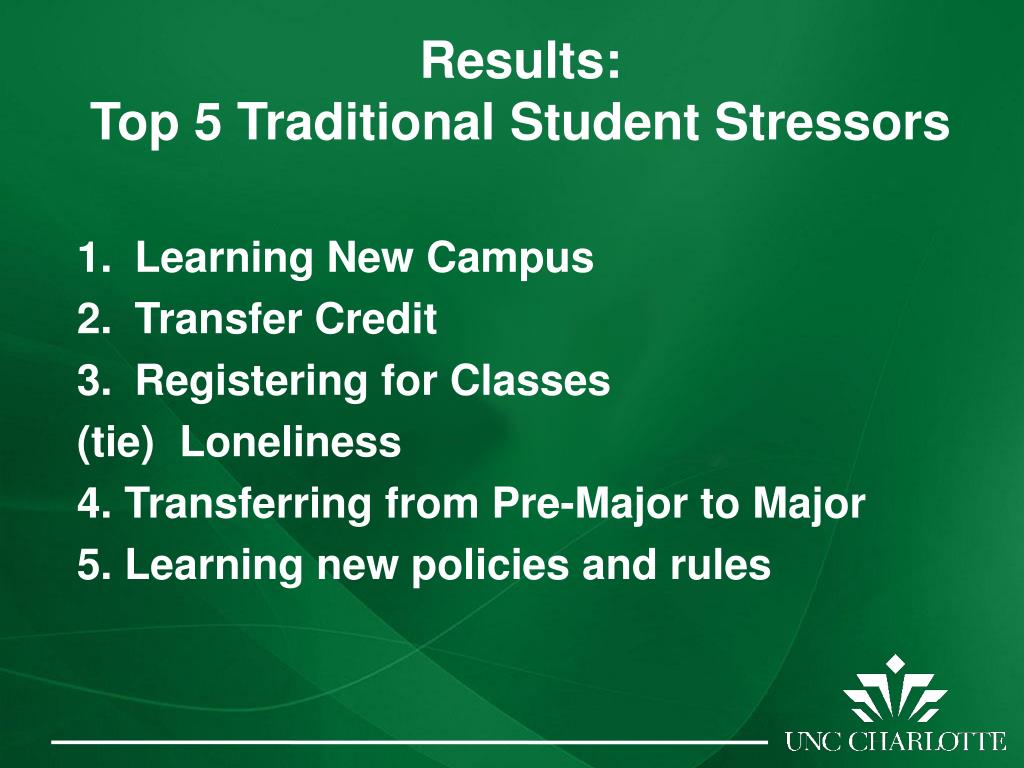 Results:
Top 5 Traditional Student Stressors

1. Learning New Campus
2. Transfer Credit
3. Registering for Classes
(tie) Loneliness
4. Transferring from Pre-Major to Major
5. Learning new policies and rules

UNC CHARLOTTE